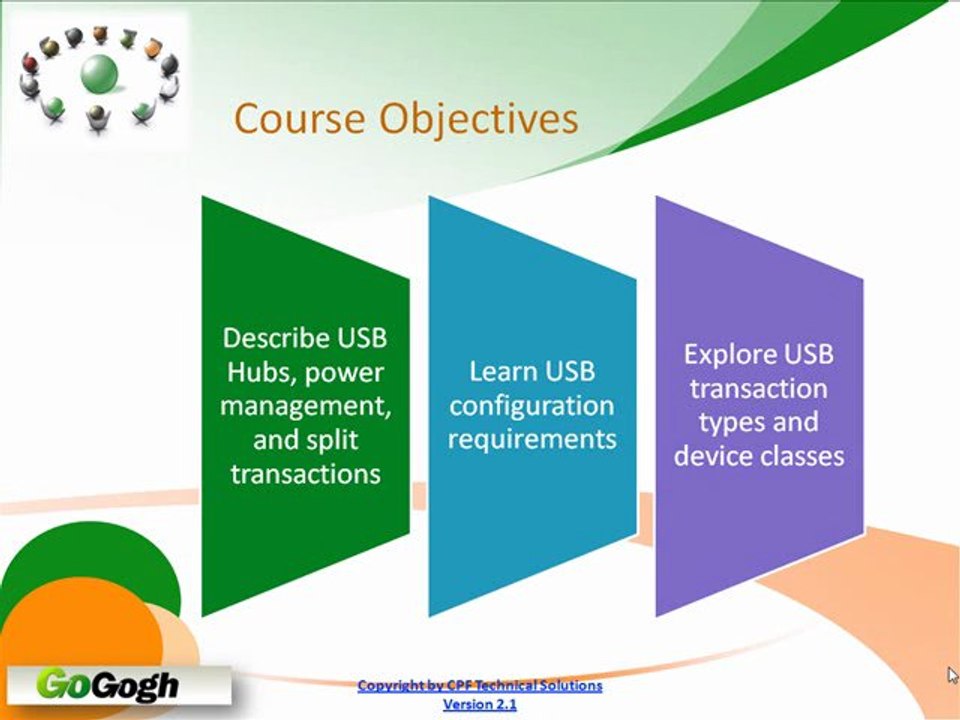 Course Objectives

Describe USB Hubs, power management, and split transactions

Learn USB configuration requirements

Explore USB transaction types and device classes

GoGogh

Copyright by CPF Technical Solutions
Version 2.1